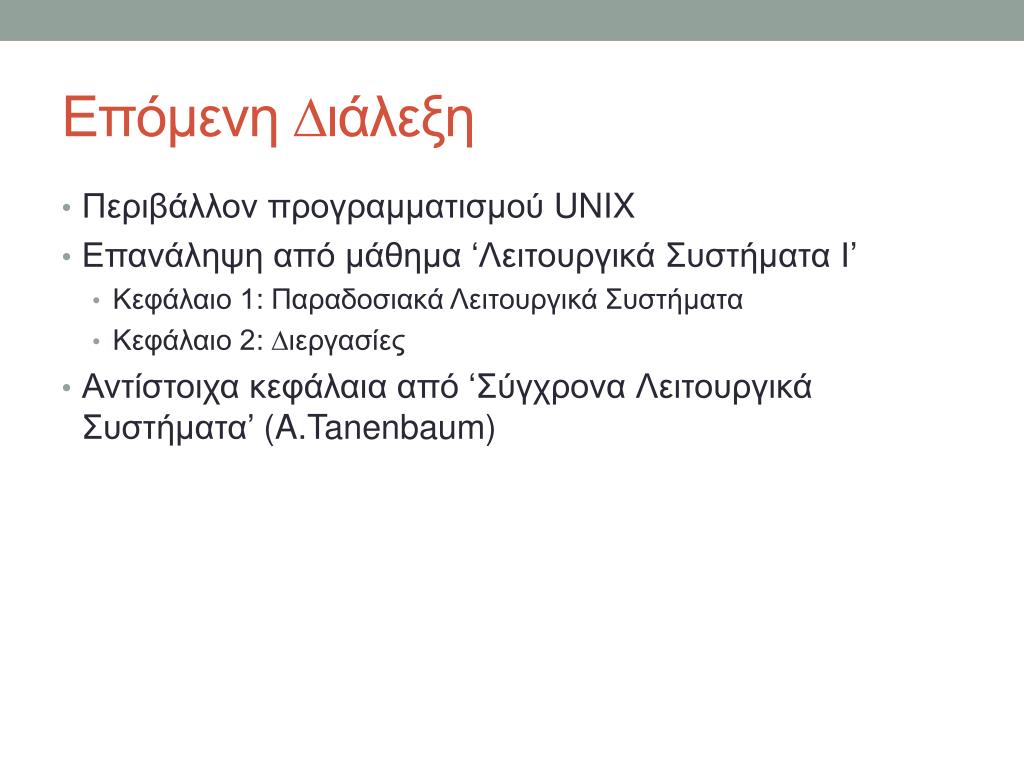 Επόμενη Διάλεξη

• Περιβάλλον προγραμματισμού UNIX
• Επανάληψη από μάθημα ‘Λειτουργικά Συστήματα Ι’
  • Κεφάλαιο 1: Παραδοσιακά Λειτουργικά Συστήματα
  • Κεφάλαιο 2: Διεργασίες
• Αντίστοιχα κεφάλαια από ‘Σύγχρονα Λειτουργικά Συστήματα’ (A.Tanenbaum)